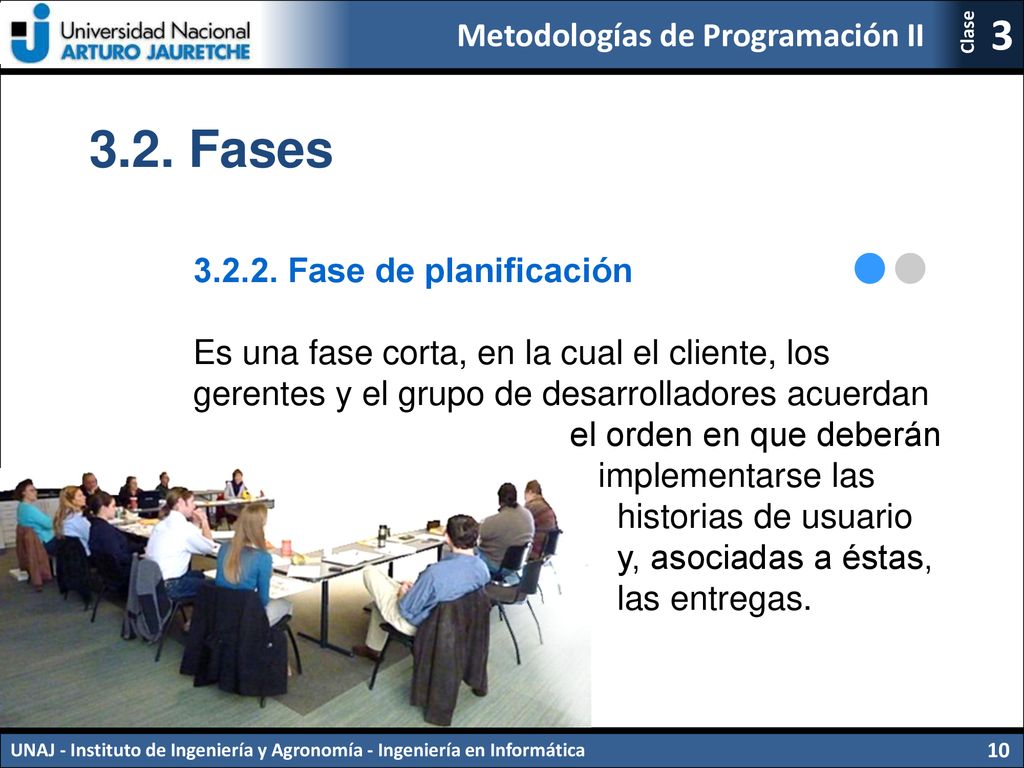 Universidad Nacional
ARTURO JAURETCHE

Metodologías de Programación II

Clase 3

3.2. Fases

3.2.2. Fase de planificación

Es una fase corta, en la cual el cliente, los gerentes y el grupo de desarrolladores acuerdan el orden en que deberán implementarse las historias de usuario y, asociadas a éstas, las entregas.

UNAJ - Instituto de Ingeniería y Agronomía - Ingeniería en Informática

10